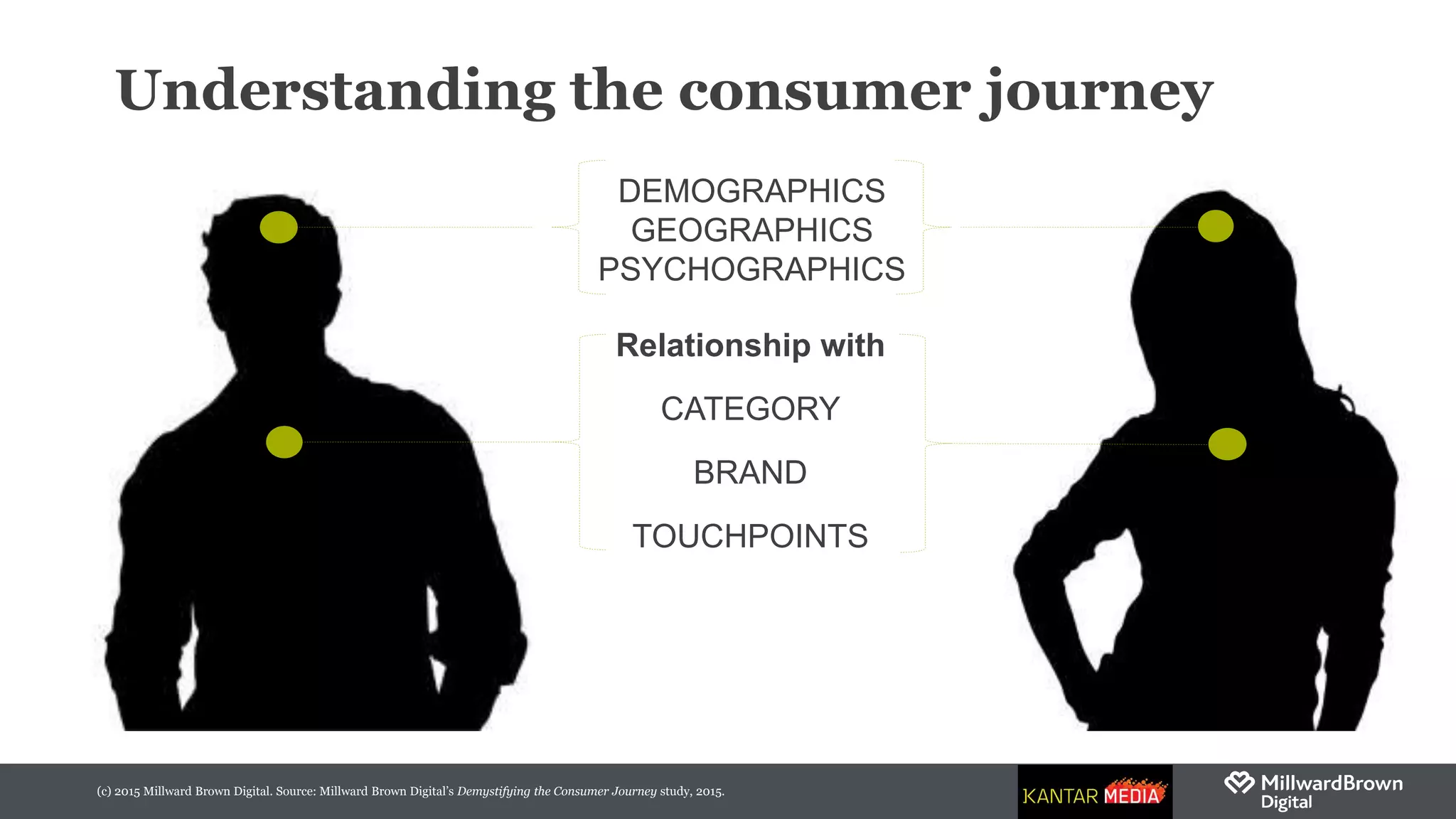 Understanding the consumer journey

DEMOGRAPHICS
GEOGRAPHICS
PSYCHOGRAPHICS

Relationship with

CATEGORY

BRAND

TOUCHPOINTS

(c) 2015 Millward Brown Digital. Source: Millward Brown Digital's Demystifying the Consumer Journey study, 2015.

KANTAR MEDIA

MillwardBrown Digital